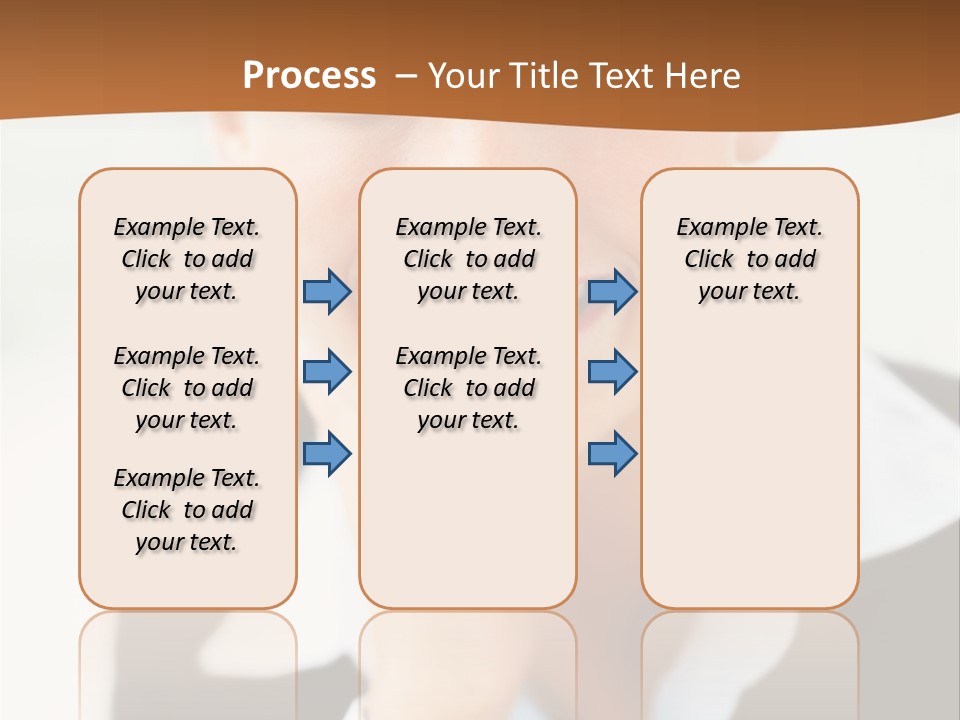 Process – Your Title Text Here

Example Text. Click to add your text.

Example Text. Click to add your text.

Example Text. Click to add your text.

Example Text. Click to add your text.

Example Text. Click to add your text.

Example Text. Click to add your text.